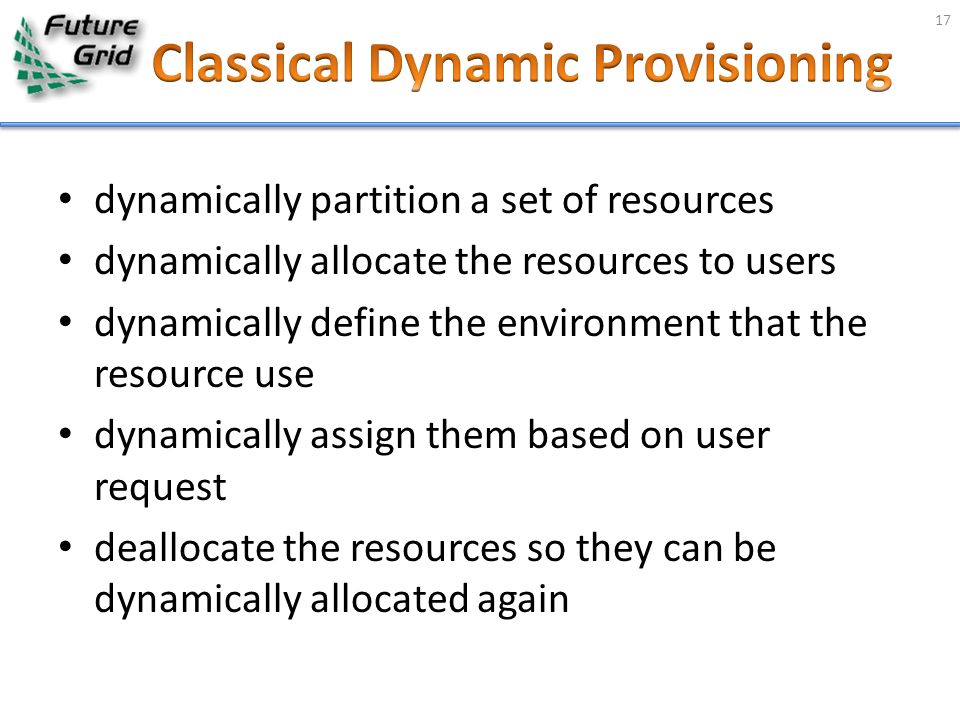 Future Grid

Classical Dynamic Provisioning

17

• dynamically partition a set of resources
• dynamically allocate the resources to users
• dynamically define the environment that the resource use
• dynamically assign them based on user request
• deallocate the resources so they can be dynamically allocated again